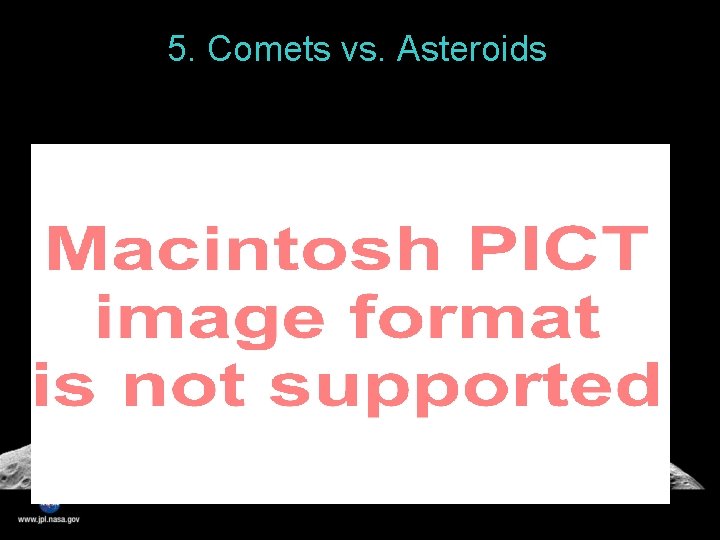 5. Comets vs. Asteroids

Macintosh PICT image format is not supported

www.jpl.nasa.gov